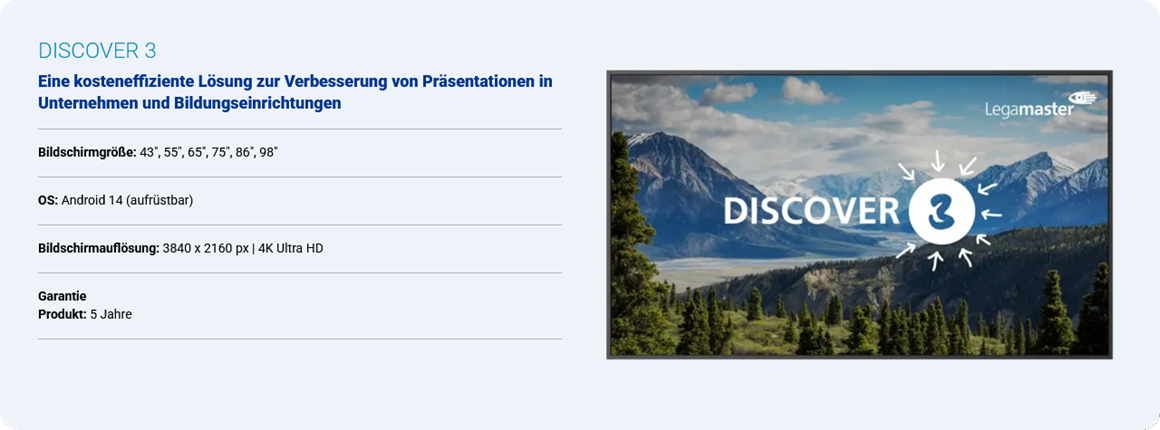 DISCOVER 3

Eine kosteneffiziente Lösung zur Verbesserung von Präsentationen in Unternehmen und Bildungseinrichtungen

Bildschirmgröße: 43", 55", 65", 75", 86", 98"

OS: Android 14 (aufrüstbar)

Bildschirmauflösung: 3840 x 2160 px | 4K Ultra HD

Garantie
Produkt: 5 Jahre

Legamaster

DISCOVER 3